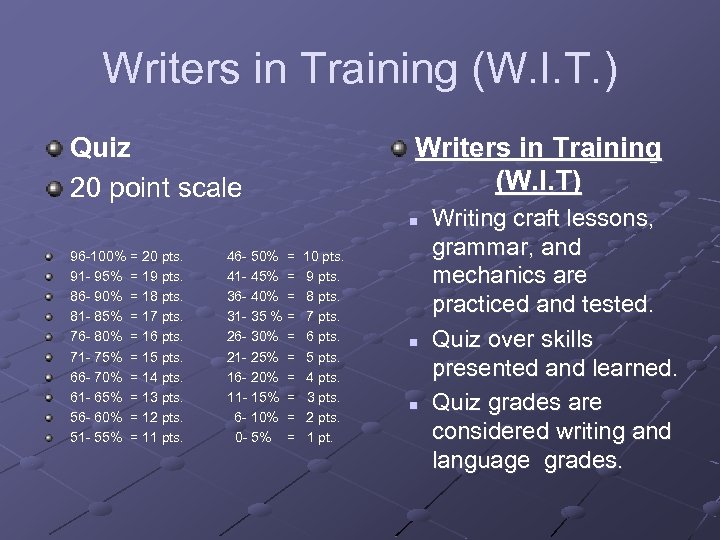 Writers in Training (W.I.T.)

Quiz

20 point scale

96-100% = 20 pts.
91- 95% = 19 pts.
86- 90% = 18 pts.
81- 85% = 17 pts.
76- 80% = 16 pts.
71- 75% = 15 pts.
66- 70% = 14 pts.
61- 65% = 13 pts.
56- 60% = 12 pts.
51- 55% = 11 pts.

46- 50% = 10 pts.
41- 45% = 9 pts.
36- 40% = 8 pts.
31- 35 % = 7 pts.
26- 30% = 6 pts.
21- 25% = 5 pts.
16- 20% = 4 pts.
11- 15% = 3 pts.
6- 10% = 2 pts.
0- 5% = 1 pt.

Writers in Training (W.I.T)

Writing craft lessons, grammar, and mechanics are practiced and tested.

Quiz over skills presented and learned.

Quiz grades are considered writing and language grades.